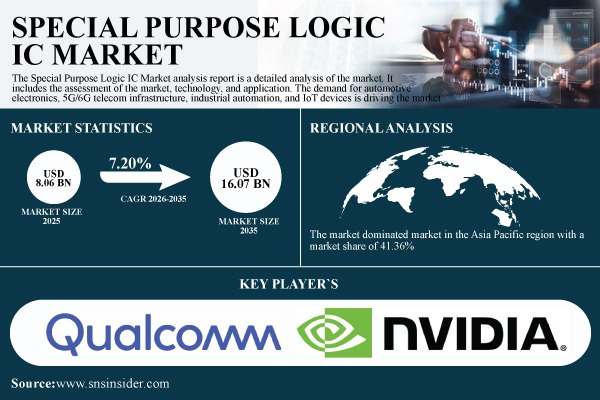 SPECIAL PURPOSE LOGIC IC MARKET

The Special Purpose Logic IC Market analysis report is a detailed analysis of the market. It includes the assessment of the market, technology, and application. The demand for automotive electronics, 5G/6G telecom infrastructure, industrial automation, and IoT devices is driving the market

MARKET STATISTICS

USD 8.06 BN

MARKET SIZE 2025

7.20%

CAGR 2026-2035

USD 16.07 BN

MARKET SIZE 2035

REGIONAL ANALYSIS

The market dominated market in the Asia Pacific region with a market share of 41.36%

KEY PLAYER`S

Qualcomm

NVIDIA.

Source:www.snsinsider.com